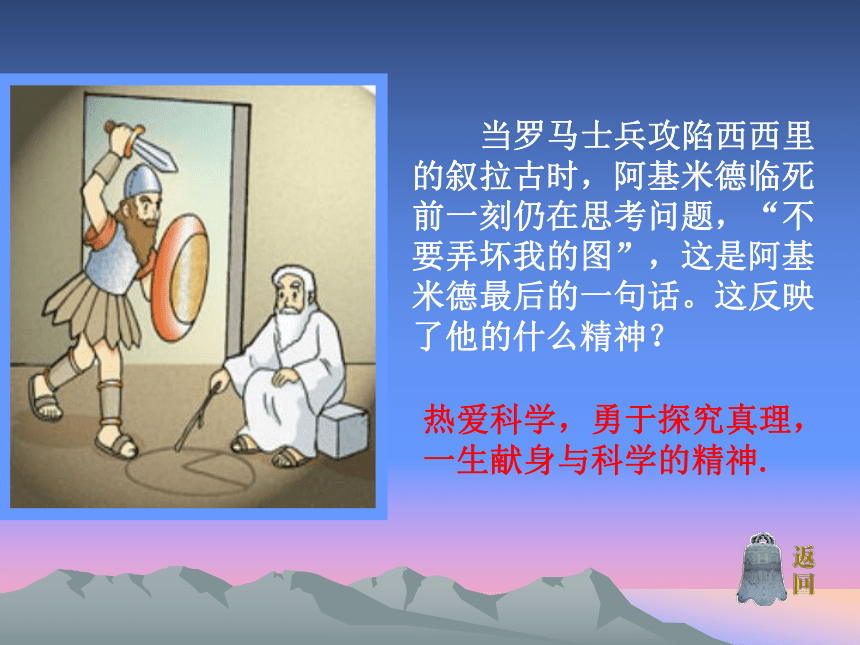 当罗马士兵攻陷西西里的叙拉古时，阿基米德临死前一刻仍在思考问题，“不要弄坏我的图”，这是阿基米德最后的一句话。这反映了他的什么精神？

热爱科学，勇于探究真理，一生献身与科学的精神.

返回